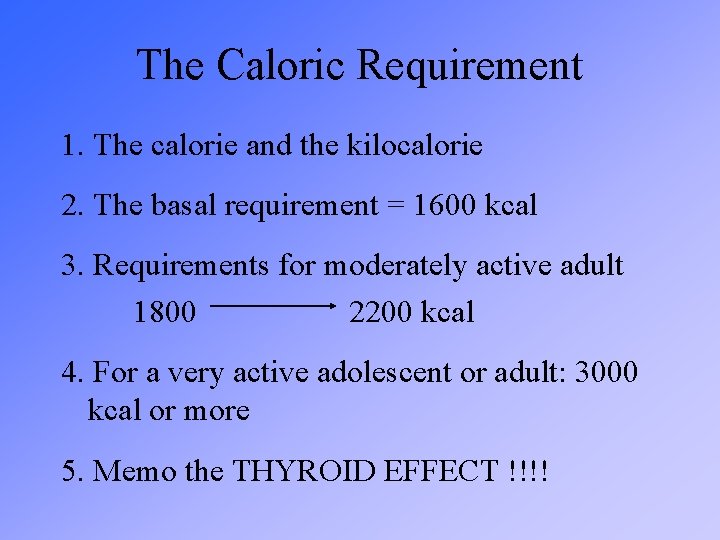 The Caloric Requirement

1. The calorie and the kilocalorie

2. The basal requirement = 1600 kcal

3. Requirements for moderately active adult

1800 $\longrightarrow$ 2200 kcal

4. For a very active adolescent or adult: 3000 kcal or more

5. Memo the THYROID EFFECT !!!!